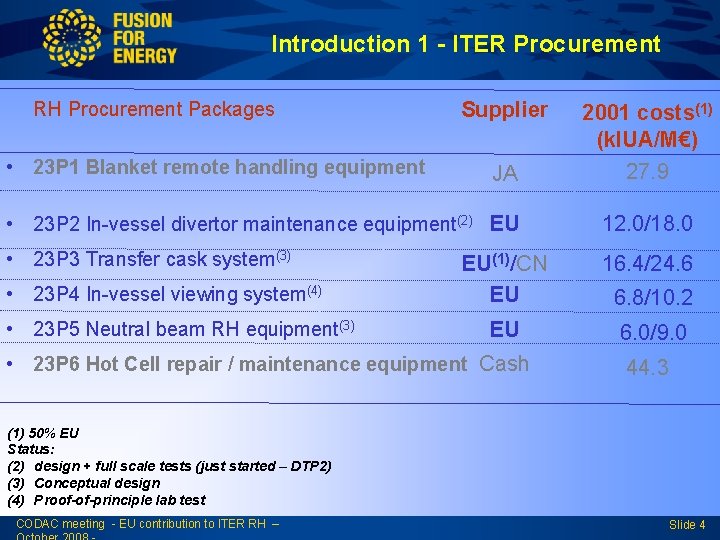 FUSION FOR ENERGY

Introduction 1 - ITER Procurement

| RH Procurement Packages | Supplier | 2001 costs$^{(1)}$ (kIUA/M€) |
|---|---|---|
| • 23P1 Blanket remote handling equipment | JA | 27.9 |
| • 23P2 In-vessel divertor maintenance equipment$^{(2)}$ | EU | 12.0/18.0 |
| • 23P3 Transfer cask system$^{(3)}$ | EU$^{(1)}$/CN | 16.4/24.6 |
| • 23P4 In-vessel viewing system$^{(4)}$ | EU | 6.8/10.2 |
| • 23P5 Neutral beam RH equipment$^{(3)}$ | EU | 6.0/9.0 |
| • 23P6 Hot Cell repair / maintenance equipment | Cash | 44.3 |

(1) 50% EU
Status:
(2) design + full scale tests (just started – DTP2)
(3) Conceptual design
(4) Proof-of-principle lab test

CODAC meeting - EU contribution to ITER RH – October 2008 -

Slide 4